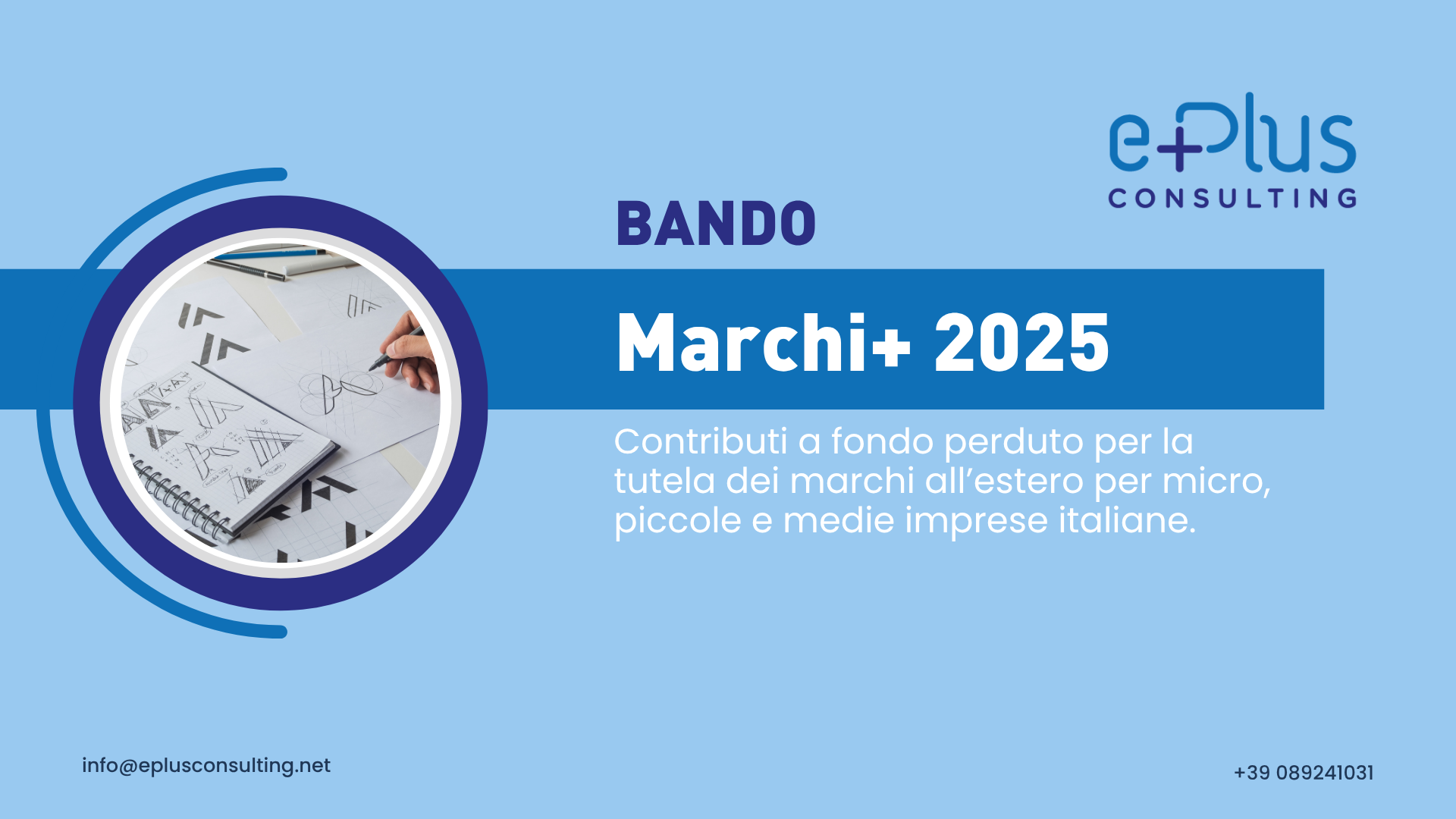 e+Plus
CONSULTING

BANDO

Marchi+ 2025

Contributi a fondo perduto per la tutela dei marchi all’estero per micro, piccole e medie imprese italiane.

info@eplusconsulting.net

+39 089241031